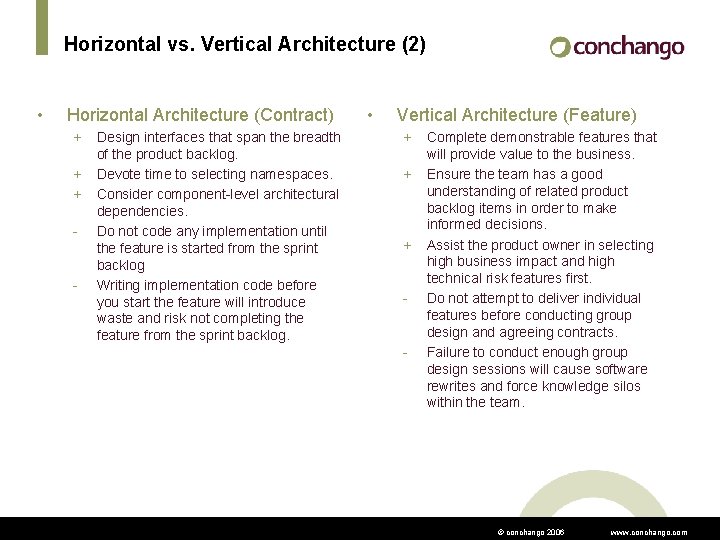 Horizontal vs. Vertical Architecture (2)

conchango

• Horizontal Architecture (Contract)
+ Design interfaces that span the breadth of the product backlog.
+ Devote time to selecting namespaces.
+ Consider component-level architectural dependencies.
- Do not code any implementation until the feature is started from the sprint backlog
- Writing implementation code before you start the feature will introduce waste and risk not completing the feature from the sprint backlog.

• Vertical Architecture (Feature)
+ Complete demonstrable features that will provide value to the business.
+ Ensure the team has a good understanding of related product backlog items in order to make informed decisions.
+ Assist the product owner in selecting high business impact and high technical risk features first.
- Do not attempt to deliver individual features before conducting group design and agreeing contracts.
- Failure to conduct enough group design sessions will cause software rewrites and force knowledge silos within the team.

© conchango 2006 www.conchango.com